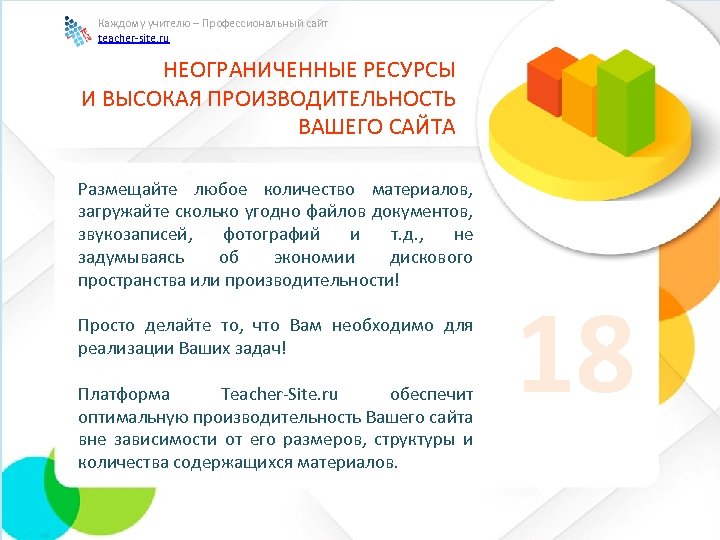 Каждому учителю – Профессиональный сайт
teacher-site.ru

НЕОГРАНИЧЕННЫЕ РЕСУРСЫ
И ВЫСОКАЯ ПРОИЗВОДИТЕЛЬНОСТЬ
ВАШЕГО САЙТА

Размещайте любое количество материалов, загружайте сколько угодно файлов документов, звукозаписей, фотографий и т.д., не задумываясь об экономии дискового пространства или производительности!

Просто делайте то, что Вам необходимо для реализации Ваших задач!

Платформа Teacher-Site.ru обеспечит оптимальную производительность Вашего сайта вне зависимости от его размеров, структуры и количества содержащихся материалов.

18